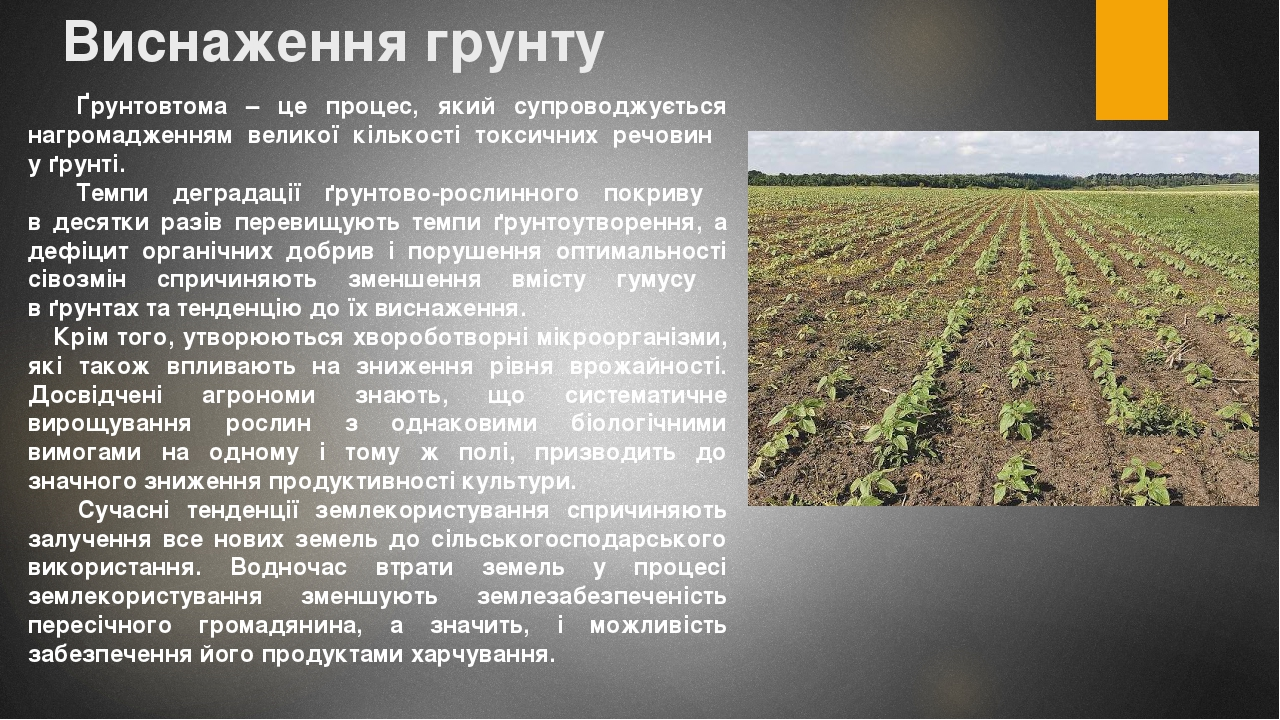 Виснаження грунту

Ґрунтовтома – це процес, який супроводжується нагромадженням великої кількості токсичних речовин у ґрунті.

Темпи деградації ґрунтово-рослинного покриву в десятки разів перевищують темпи ґрунтоутворення, а дефіцит органічних добрив і порушення оптимальності сівозмін спричиняють зменшення вмісту гумусу в ґрунтах та тенденцію до їх виснаження.

Крім того, утворюються хвороботворні мікроорганізми, які також впливають на зниження рівня врожайності. Досвідчені агрономи знають, що систематичне вирощування рослин з однаковими біологічними вимогами на одному і тому ж полі, призводить до значного зниження продуктивності культури.

Сучасні тенденції землекористування спричиняють залучення все нових земель до сільськогосподарського використання. Водночас втрати земель у процесі землекористування зменшують землезабезпеченість пересічного громадянина, а значить, і можливість забезпечення його продуктами харчування.